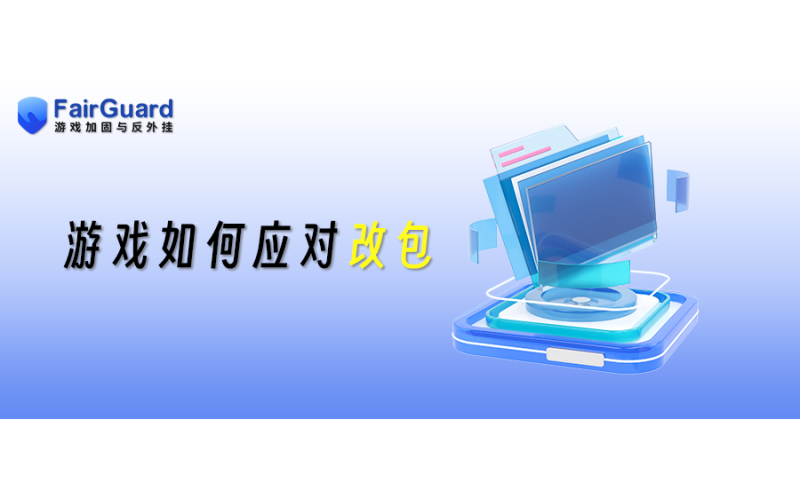 FairGuard
游戏加固与反外挂

游戏如何应对改包